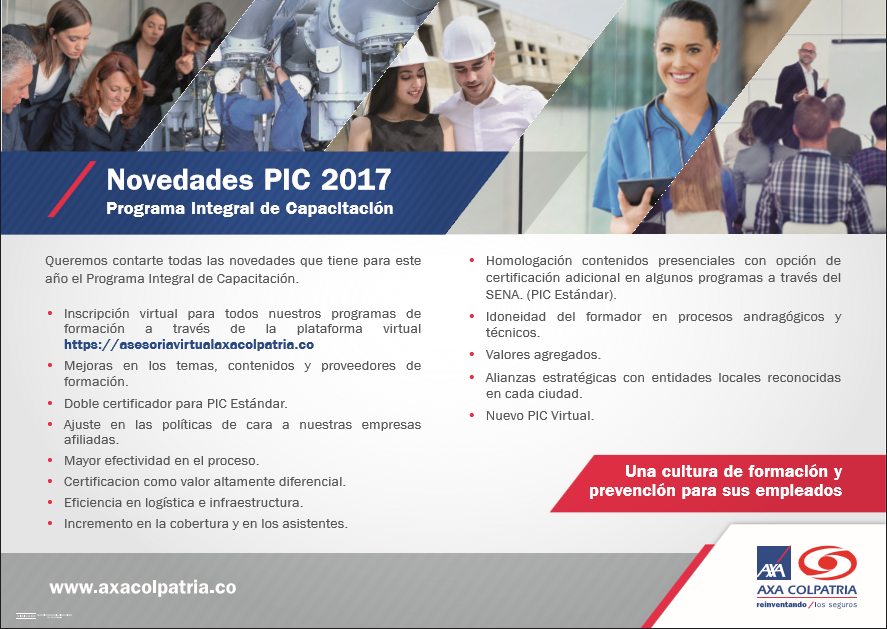 Novedades PIC 2017
Programa Integral de Capacitación

Queremos contarte todas las novedades que tiene para este año el Programa Integral de Capacitación.

• Inscripción virtual para todos nuestros programas de formación a través de la plataforma virtual https://asesoriavirtualaxacolpatria.co
• Mejoras en los temas, contenidos y proveedores de formación.
• Doble certificador para PIC Estándar.
• Ajuste en las políticas de cara a nuestras empresas afiliadas.
• Mayor efectividad en el proceso.
• Certificacion como valor altamente diferencial.
• Eficiencia en logística e infraestructura.
• Incremento en la cobertura y en los asistentes.

• Homologación contenidos presenciales con opción de certificación adicional en algunos programas a través del SENA. (PIC Estándar).
• Idoneidad del formador en procesos andragógicos y técnicos.
• Valores agregados.
• Alianzas estratégicas con entidades locales reconocidas en cada ciudad.
• Nuevo PIC Virtual.

Una cultura de formación y prevención para sus empleados

www.axacolpatria.co

AXA
AXA COLPATRIA
reinventando / los seguros